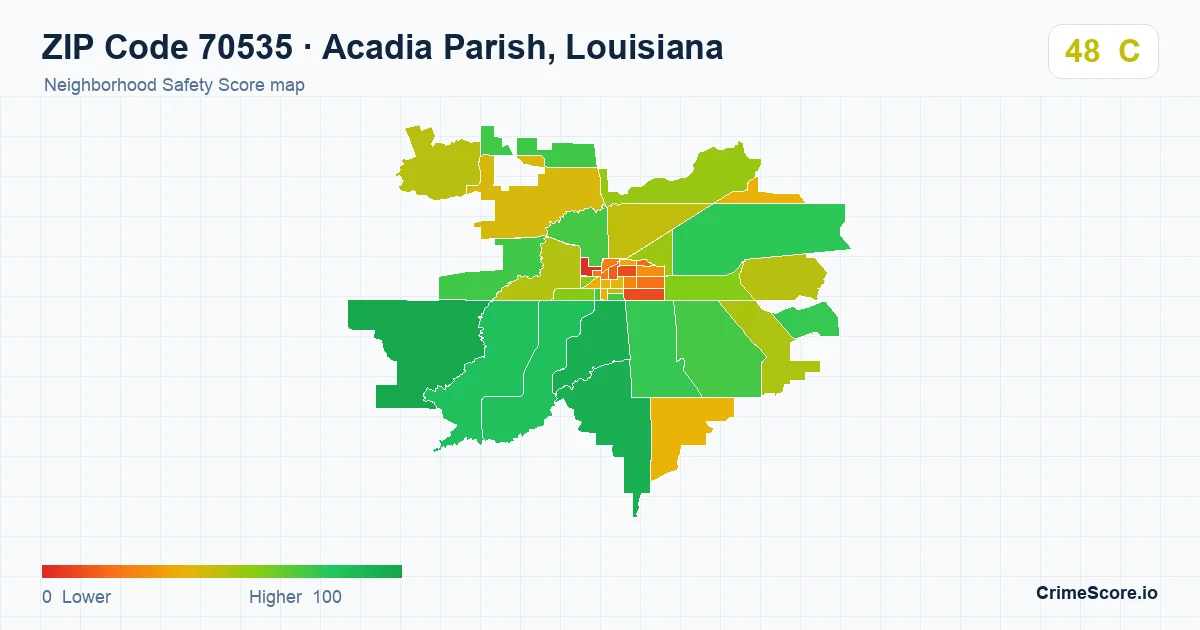 ZIP Code 70535 · Acadia Parish, Louisiana
Neighborhood Safety Score map

48 C

0 Lower
Higher 100

CrimeScore.io